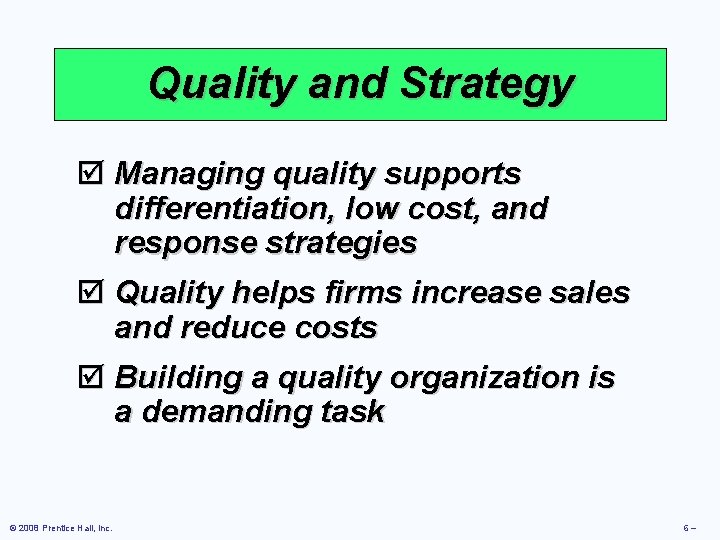 Quality and Strategy

☑ Managing quality supports differentiation, low cost, and response strategies

☑ Quality helps firms increase sales and reduce costs

☑ Building a quality organization is a demanding task

© 2008 Prentice Hall, Inc.

6 –